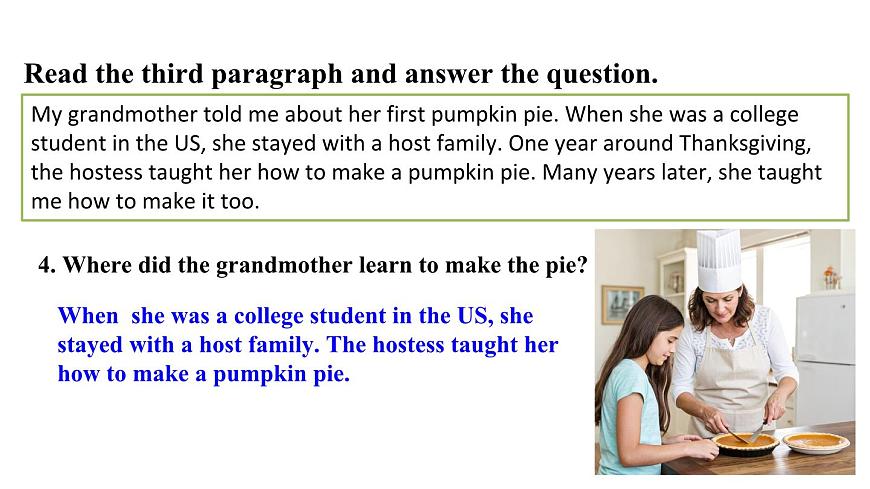 Read the third paragraph and answer the question.

My grandmother told me about her first pumpkin pie. When she was a college student in the US, she stayed with a host family. One year around Thanksgiving, the hostess taught her how to make a pumpkin pie. Many years later, she taught me how to make it too.

4. Where did the grandmother learn to make the pie?

When she was a college student in the US, she stayed with a host family. The hostess taught her how to make a pumpkin pie.